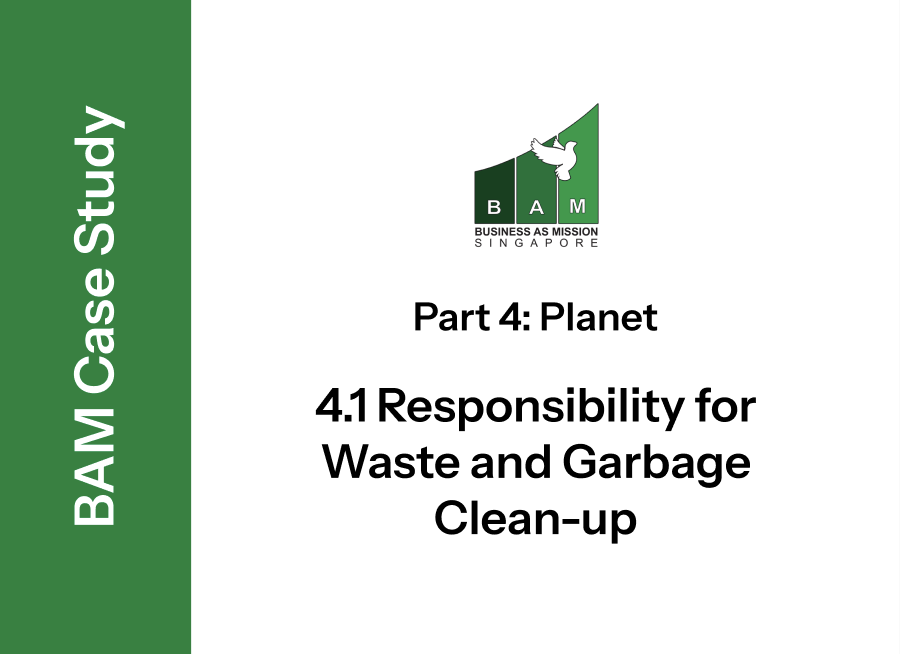 BAM Case Study

B A M
BUSINESS AS MISSION
SINGAPORE

Part 4: Planet

4.1 Responsibility for Waste and Garbage Clean-up